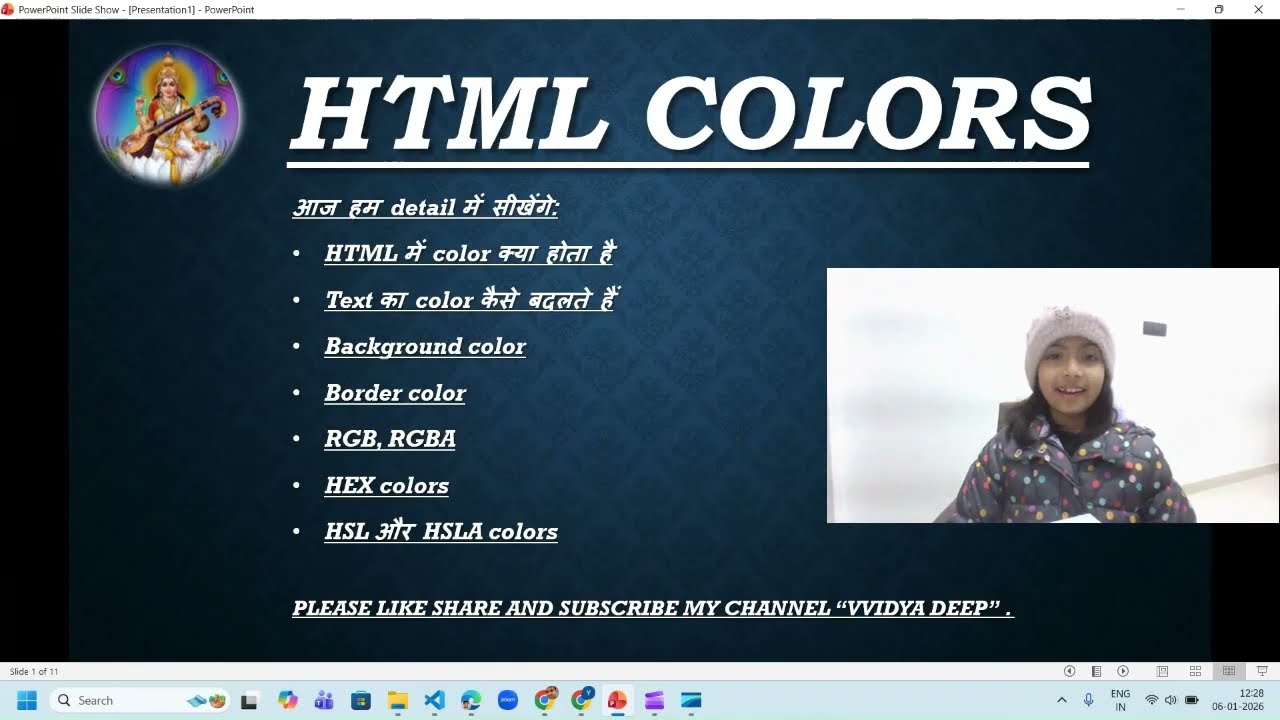 PowerPoint Slide Show - [Presentation1] - PowerPoint

HTML COLORS

आज हम detail में सीखेंगे:

• HTML में color क्या होता है
• Text का color कैसे बदलते हैं
• Background color
• Border color
• RGB, RGBA
• HEX colors
• HSL और HSLA colors

PLEASE LIKE SHARE AND SUBSCRIBE MY CHANNEL "VVIDYA DEEP" .

Slide 1 of 11

Search

ENG
IN

12:28
06-01-2026